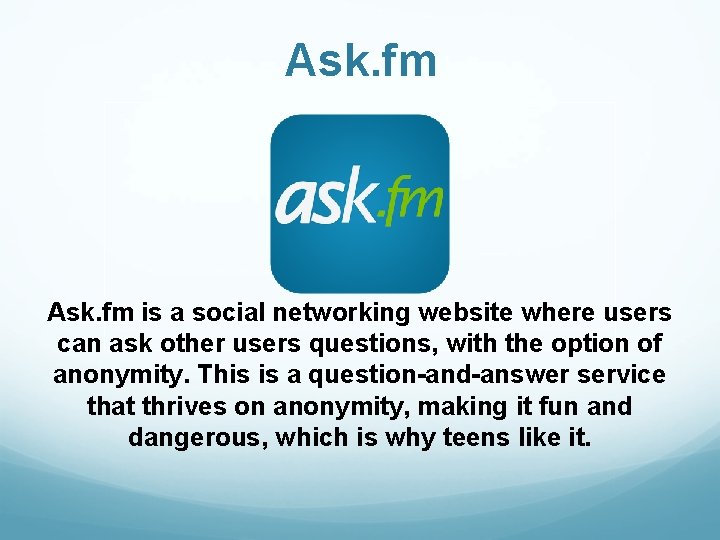 Ask.fm

ask.fm

Ask.fm is a social networking website where users can ask other users questions, with the option of anonymity. This is a question-and-answer service that thrives on anonymity, making it fun and dangerous, which is why teens like it.